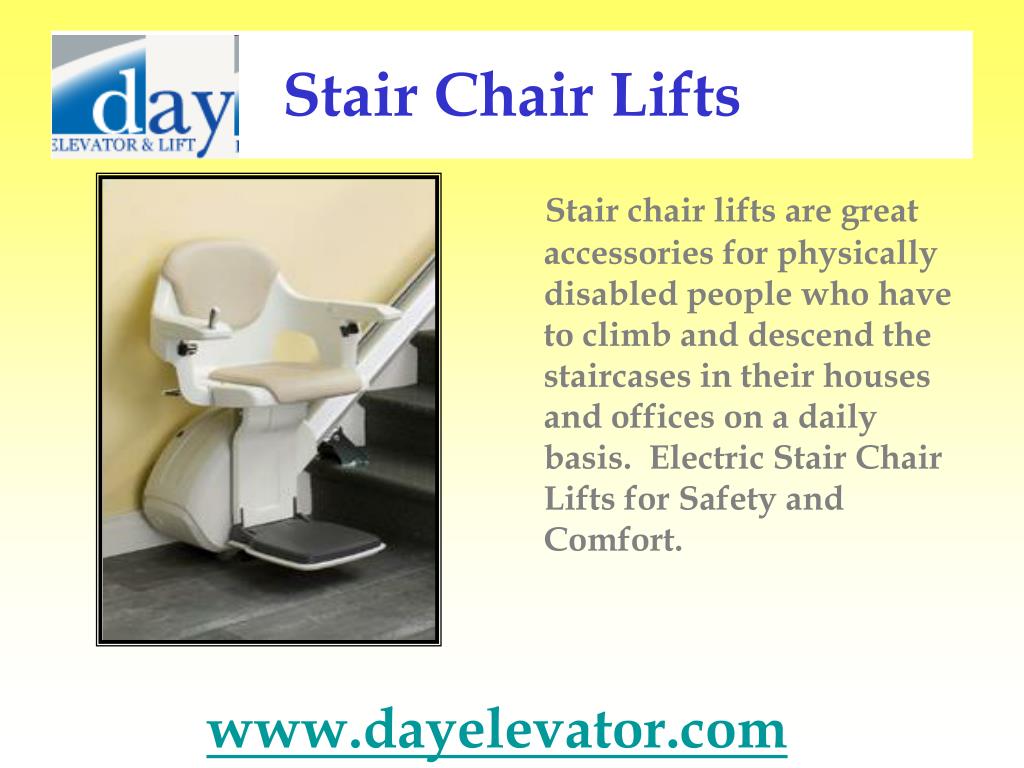 day
ELEVATOR & LIFT

Stair Chair Lifts

Stair chair lifts are great accessories for physically disabled people who have to climb and descend the staircases in their houses and offices on a daily basis. Electric Stair Chair Lifts for Safety and Comfort.

www.dayelevator.com